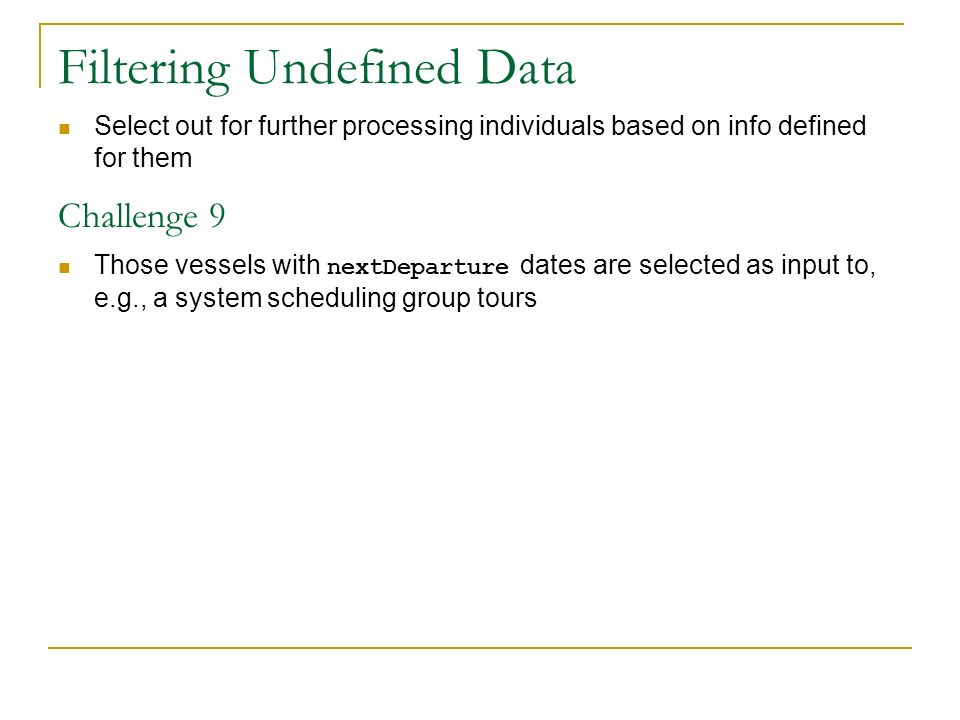 Filtering Undefined Data

Select out for further processing individuals based on info defined for them

Challenge 9

Those vessels with nextDeparture dates are selected as input to, e.g., a system scheduling group tours